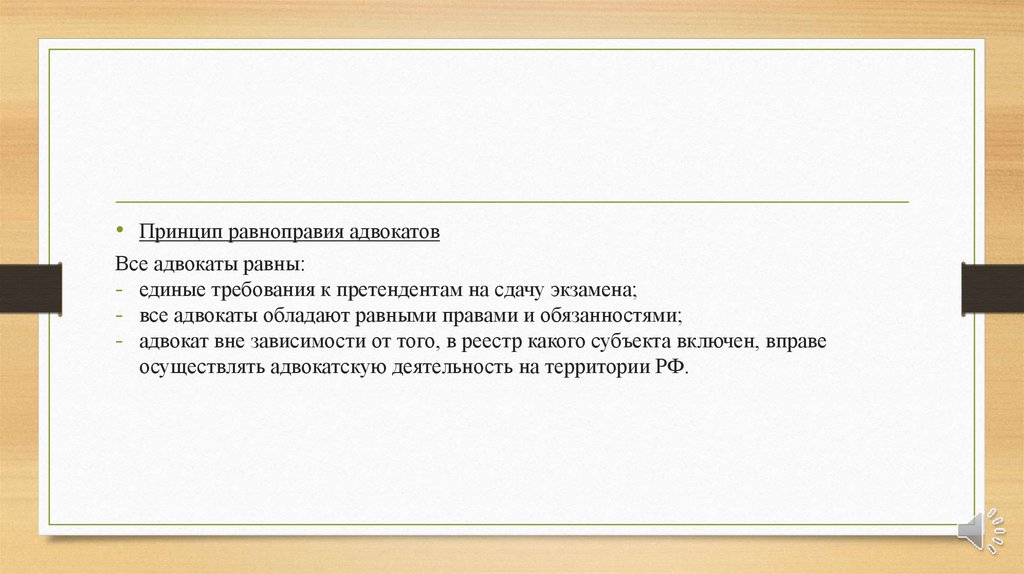 • Принцип равноправия адвокатов

Все адвокаты равны:
- единые требования к претендентам на сдачу экзамена;
- все адвокаты обладают равными правами и обязанностями;
- адвокат вне зависимости от того, в реестр какого субъекта включен, вправе осуществлять адвокатскую деятельность на территории РФ.